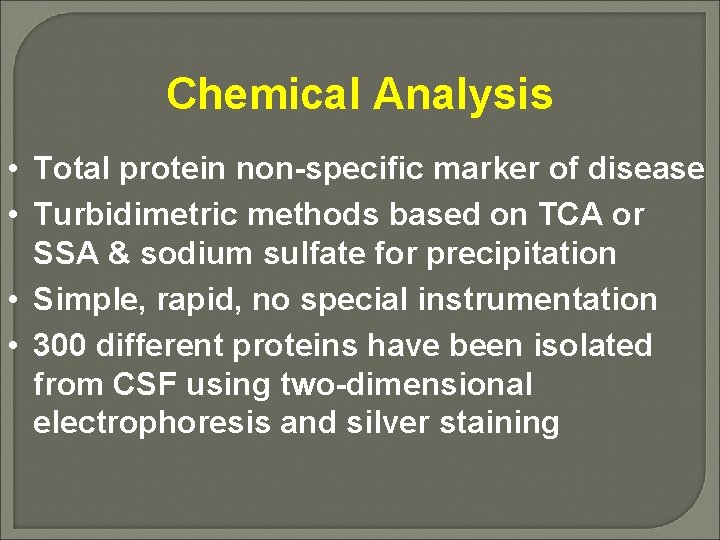 Chemical Analysis

• Total protein non-specific marker of disease
• Turbidimetric methods based on TCA or SSA & sodium sulfate for precipitation
• Simple, rapid, no special instrumentation
• 300 different proteins have been isolated from CSF using two-dimensional electrophoresis and silver staining